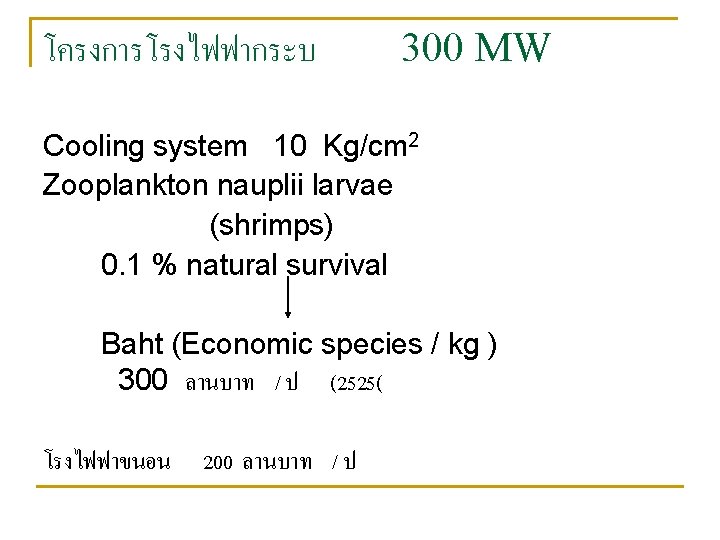 โครงการโรงไฟฟากระบ 300 MW

Cooling system 10 Kg/cm$^2$
Zooplankton nauplii larvae
(shrimps)
0.1 % natural survival

Baht (Economic species / kg )
300 ลานบาท / ป (2525(

โรงไฟฟาขนอน 200 ลานบาท / ป